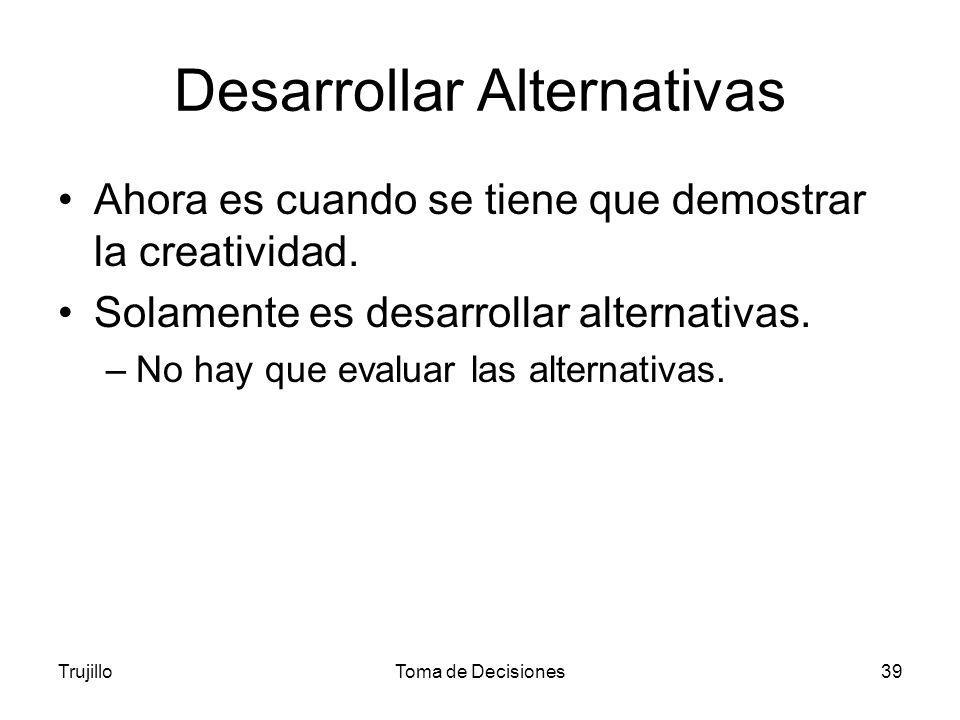 Desarrollar Alternativas

• Ahora es cuando se tiene que demostrar la creatividad.

• Solamente es desarrollar alternativas.

– No hay que evaluar las alternativas.

Trujillo

Toma de Decisiones

39